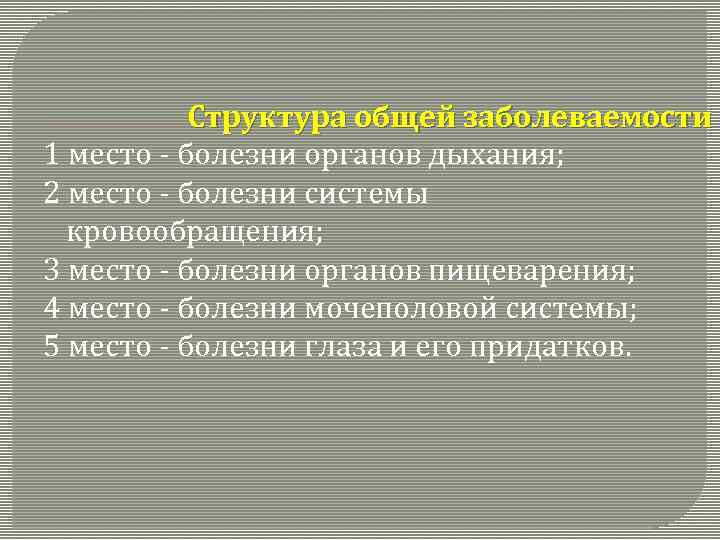 Структура общей заболеваемости

1 место - болезни органов дыхания;
2 место - болезни системы кровообращения;
3 место - болезни органов пищеварения;
4 место - болезни мочеполовой системы;
5 место - болезни глаза и его придатков.